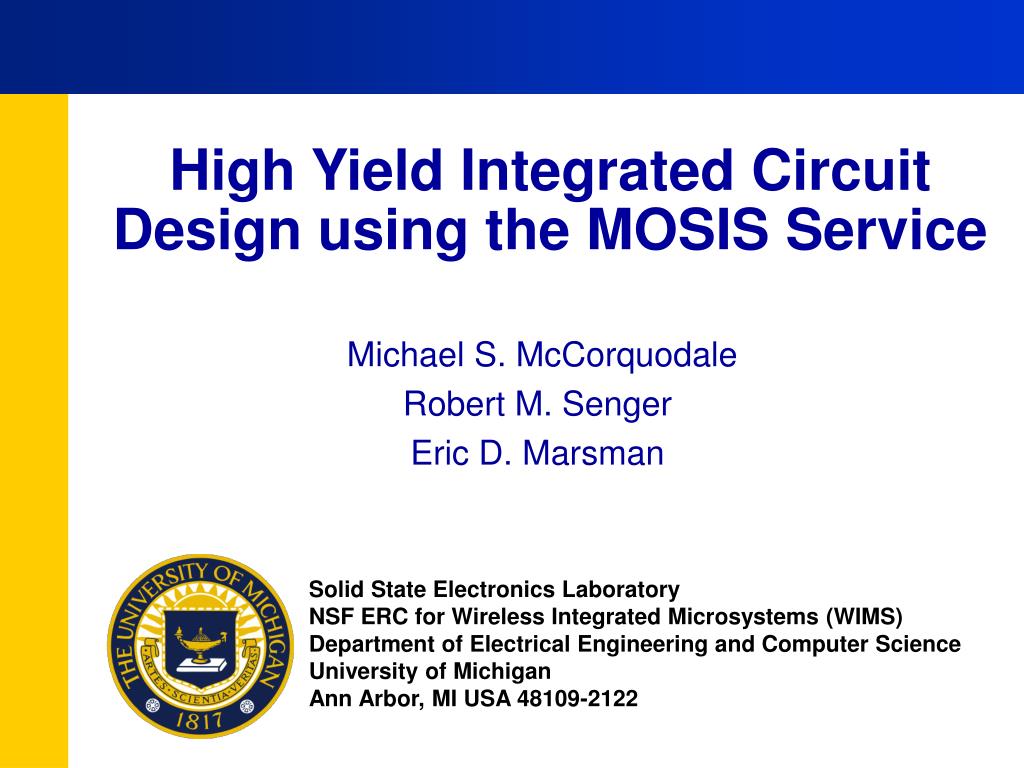 High Yield Integrated Circuit Design using the MOSIS Service

Michael S. McCorquodale
Robert M. Senger
Eric D. Marsman

THE UNIVERSITY OF MICHIGAN
ARTES SCIENTIA VERITAS
1817

Solid State Electronics Laboratory
NSF ERC for Wireless Integrated Microsystems (WIMS)
Department of Electrical Engineering and Computer Science
University of Michigan
Ann Arbor, MI USA 48109-2122